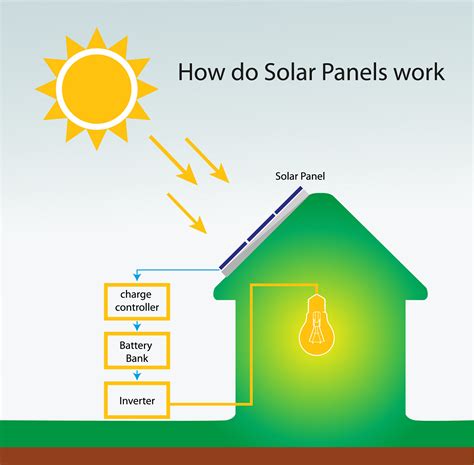 How do Solar Panels work

Solar Panel

charge controller

Battery Bank

Inverter